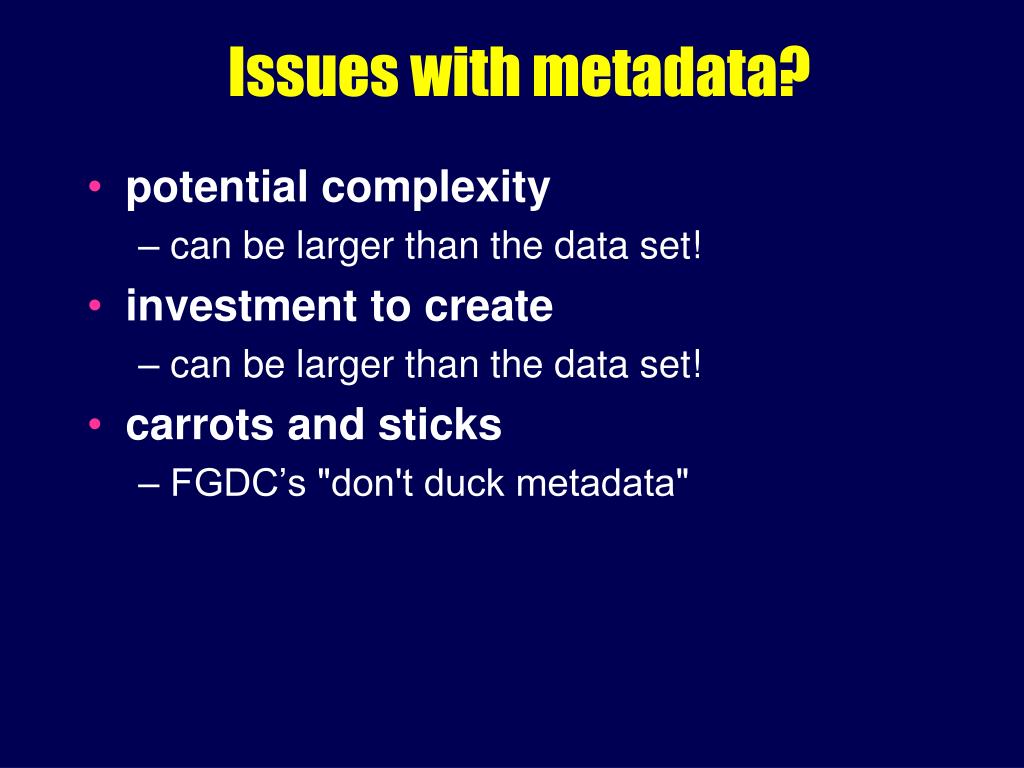 Issues with metadata?

• potential complexity
– can be larger than the data set!
• investment to create
– can be larger than the data set!
• carrots and sticks
– FGDC’s "don't duck metadata"